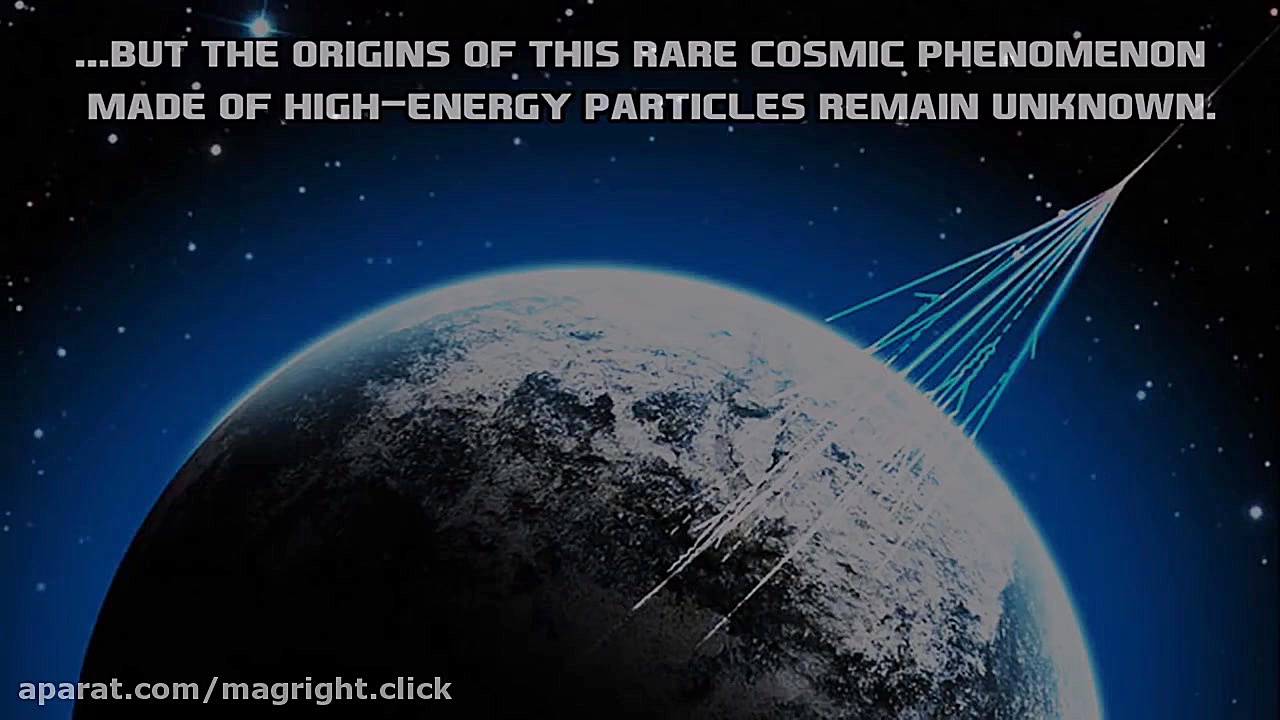 ...BUT THE ORIGINS OF THIS RARE COSMIC PHENOMENON MADE OF HIGH-ENERGY PARTICLES REMAIN UNKNOWN.

aparat.com/magright.click